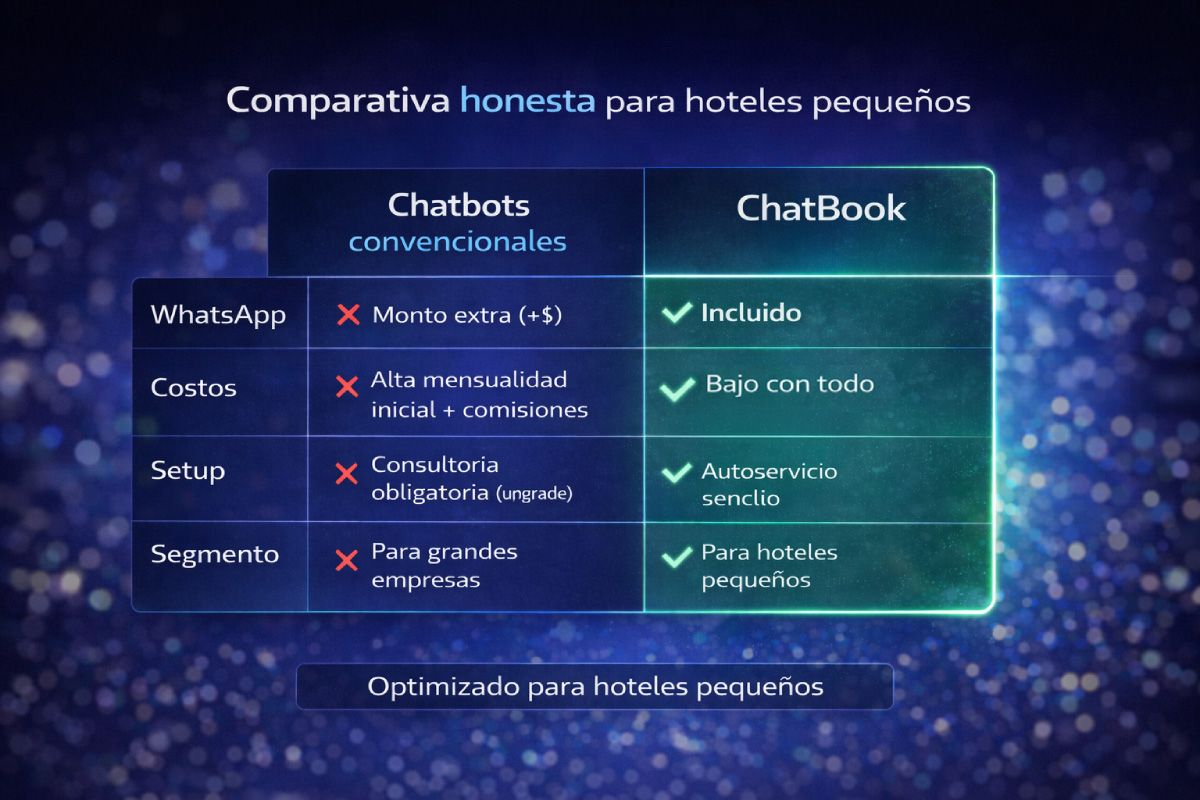 Comparativa honesta para hoteles pequeños

| | Chatbots convencionales | ChatBook |
|---|---|---|
| WhatsApp | ✗ Monto extra (+$) | ✓ Incluido |
| Costos | ✗ Alta mensualidad inicial + comisiones | ✓ Bajo con todo |
| Setup | ✗ Consultoria obligatoria (ungrade) | ✓ Autoservicio senclio |
| Segmento | ✗ Para grandes empresas | ✓ Para hoteles pequeños |

Optimizado para hoteles pequeños